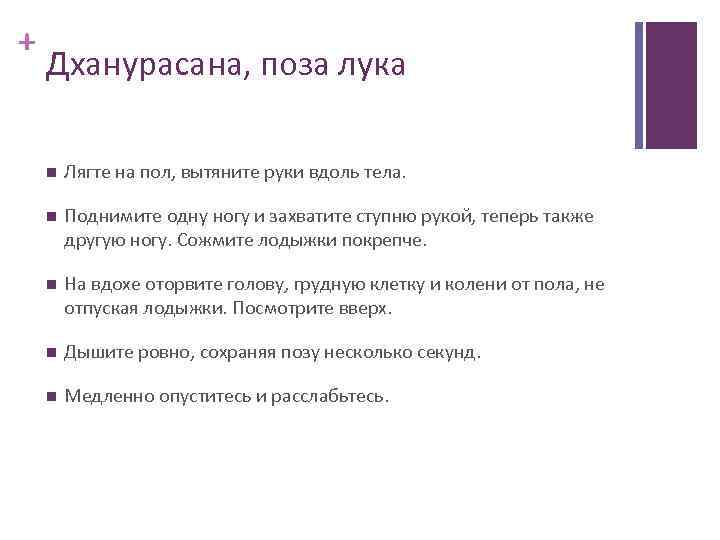 +

Дханурасана, поза лука

■ Лягте на пол, вытяните руки вдоль тела.

■ Поднимите одну ногу и захватите ступню рукой, теперь также другую ногу. Сожмите лодыжки покрепче.

■ На вдохе оторвите голову, грудную клетку и колени от пола, не отпуская лодыжки. Посмотрите вверх.

■ Дышите ровно, сохраняя позу несколько секунд.

■ Медленно опуститесь и расслабьтесь.